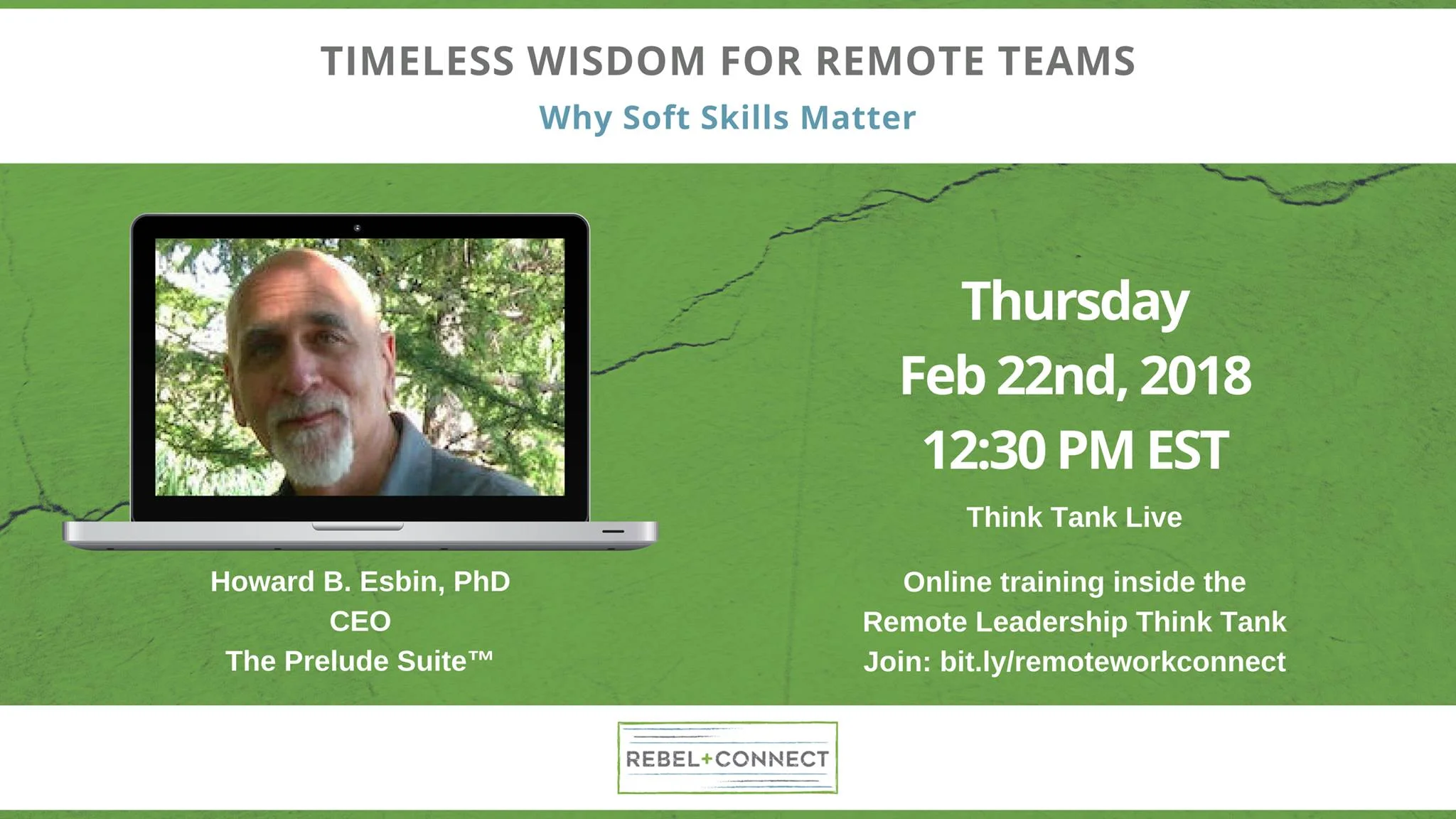 TIMELESS WISDOM FOR REMOTE TEAMS

Why Soft Skills Matter

Howard B. Esbin, PhD
CEO
The Prelude Suite™

Thursday
Feb 22nd, 2018
12:30 PM EST

Think Tank Live

Online training inside the
Remote Leadership Think Tank
Join: bit.ly/remoteworkconnect

REBEL+CONNECT